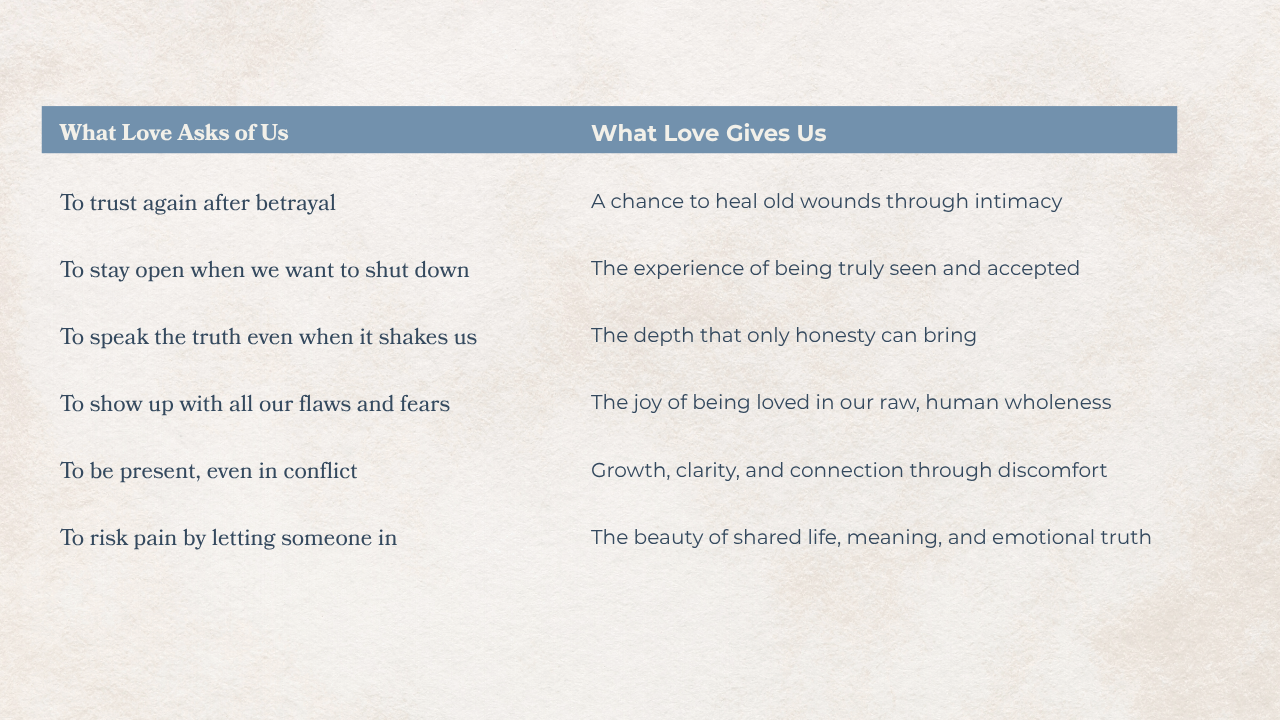 | What Love Asks of Us | What Love Gives Us |
|---|---|
| To trust again after betrayal | A chance to heal old wounds through intimacy |
| To stay open when we want to shut down | The experience of being truly seen and accepted |
| To speak the truth even when it shakes us | The depth that only honesty can bring |
| To show up with all our flaws and fears | The joy of being loved in our raw, human wholeness |
| To be present, even in conflict | Growth, clarity, and connection through discomfort |
| To risk pain by letting someone in | The beauty of shared life, meaning, and emotional truth |